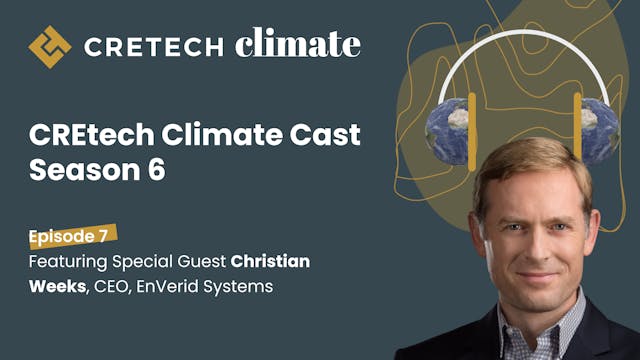 CRETECH climate

CREtech Climate Cast Season 6

Episode 7

Featuring Special Guest Christian Weeks, CEO, EnVerid Systems